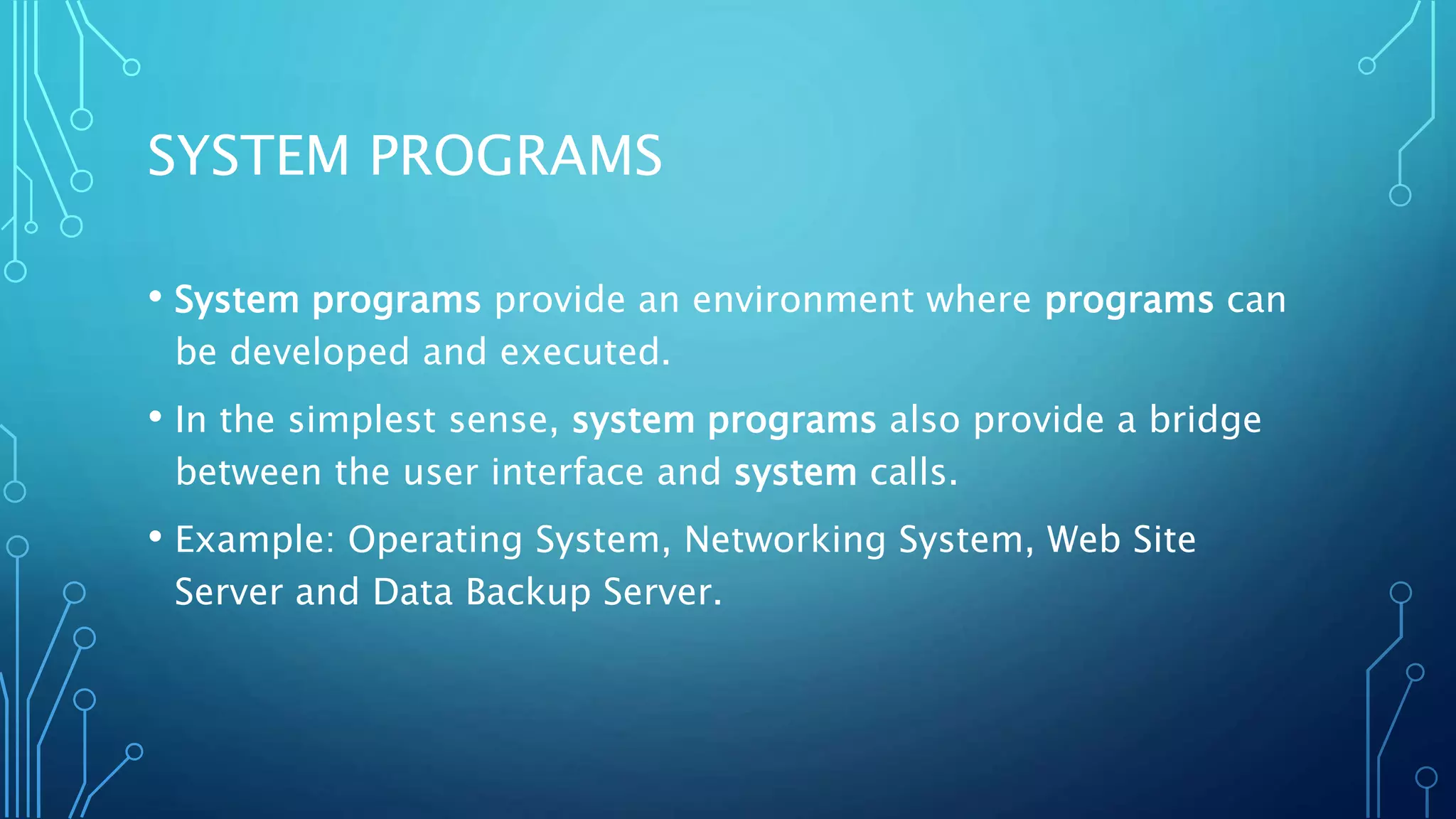 SYSTEM PROGRAMS

• System programs provide an environment where programs can be developed and executed.

• In the simplest sense, system programs also provide a bridge between the user interface and system calls.

• Example: Operating System, Networking System, Web Site Server and Data Backup Server.